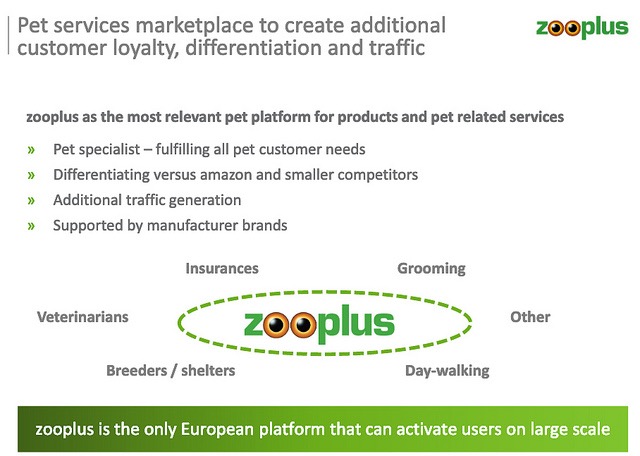 Pet services marketplace to create additional customer loyalty, differentiation and traffic

zooplus

zooplus as the most relevant pet platform for products and pet related services

» Pet specialist – fulfilling all pet customer needs
» Differentiating versus amazon and smaller competitors
» Additional traffic generation
» Supported by manufacturer brands

Insurances

Grooming

Veterinarians

zooplus

Other

Breeders / shelters

Day-walking

zooplus is the only European platform that can activate users on large scale